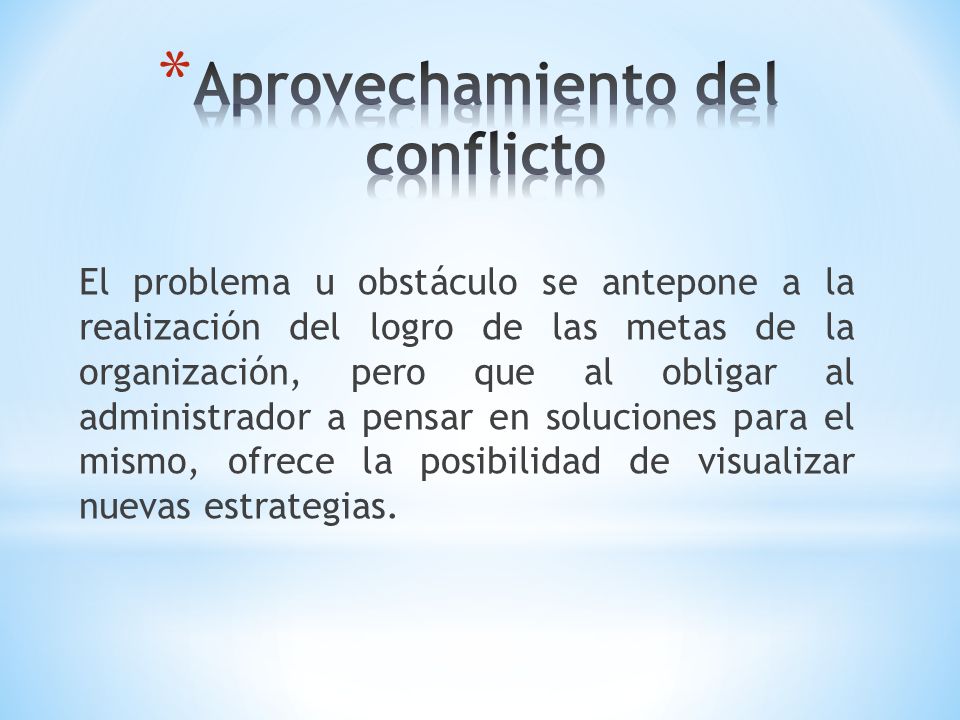 *Aprovechamiento del conflicto

El problema u obstáculo se antepone a la realización del logro de las metas de la organización, pero que al obligar al administrador a pensar en soluciones para el mismo, ofrece la posibilidad de visualizar nuevas estrategias.